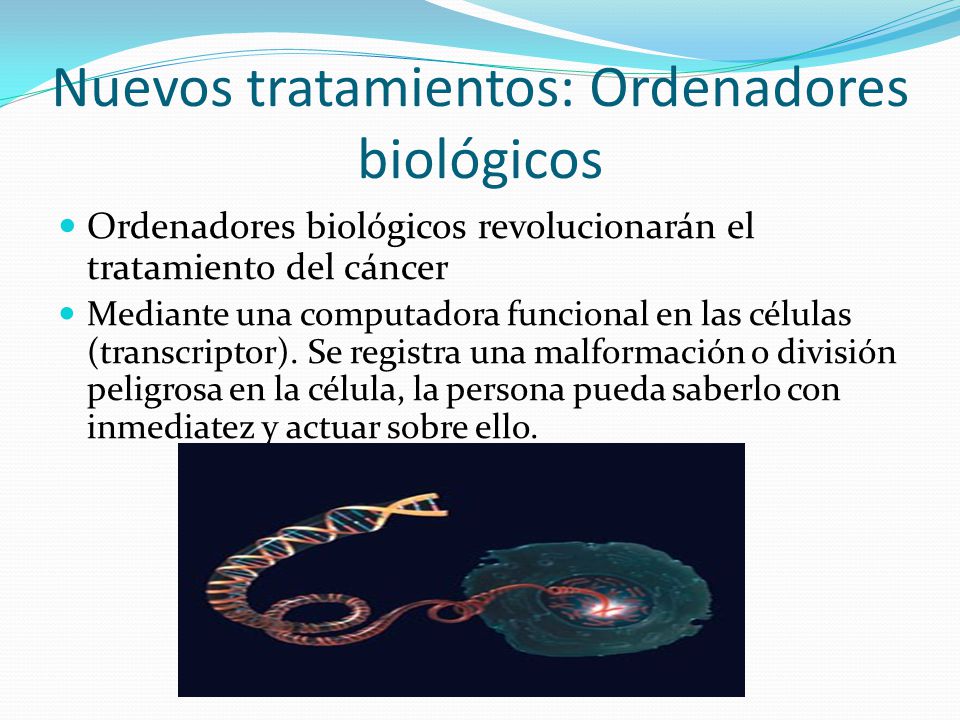 Nuevos tratamientos: Ordenadores biológicos

Ordenadores biológicos revolucionarán el tratamiento del cáncer

Mediante una computadora funcional en las células (transcriptor). Se registra una malformación o división peligrosa en la célula, la persona pueda saberlo con inmediatez y actuar sobre ello.